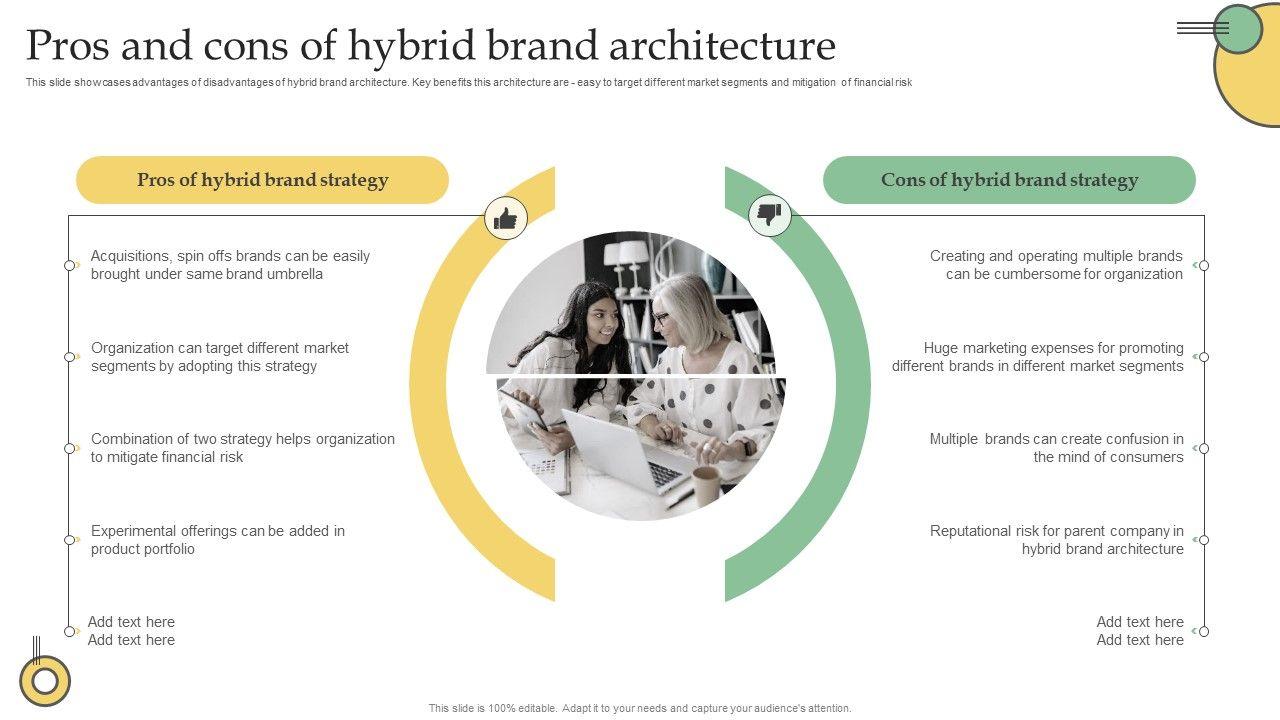 Pros and cons of hybrid brand architecture

This slide showcases advantages of disadvantages of hybrid brand architecture. Key benefits this architecture are - easy to target different market segments and mitigation of financial risk

Pros of hybrid brand strategy

Acquisitions, spin offs brands can be easily brought under same brand umbrella

Organization can target different market segments by adopting this strategy

Combination of two strategy helps organization to mitigate financial risk

Experimental offerings can be added in product portfolio

Add text here
Add text here

Cons of hybrid brand strategy

Creating and operating multiple brands can be cumbersome for organization

Huge marketing expenses for promoting different brands in different market segments

Multiple brands can create confusion in the mind of consumers

Reputational risk for parent company in hybrid brand architecture

Add text here
Add text here

This slide is 100% editable. Adapt it to your needs and capture your audience's attention.